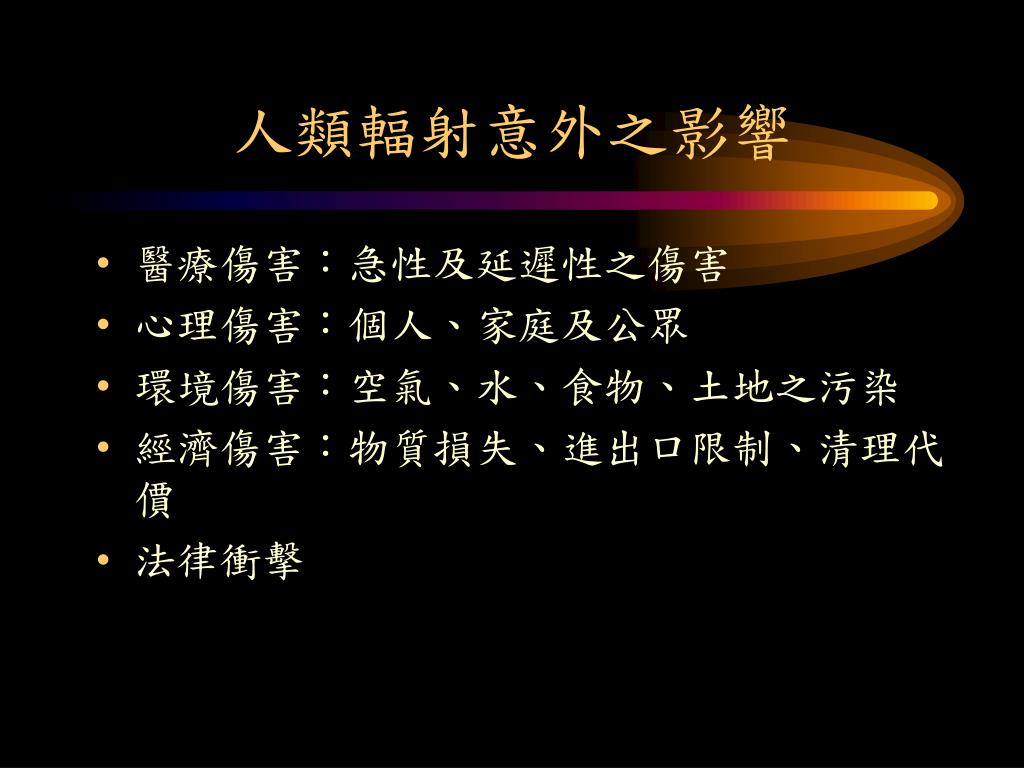 人類輻射意外之影響

• 醫療傷害：急性及延遲性之傷害
• 心理傷害：個人、家庭及公眾
• 環境傷害：空氣、水、食物、土地之污染
• 經濟傷害：物質損失、進出口限制、清理代價
• 法律衝擊